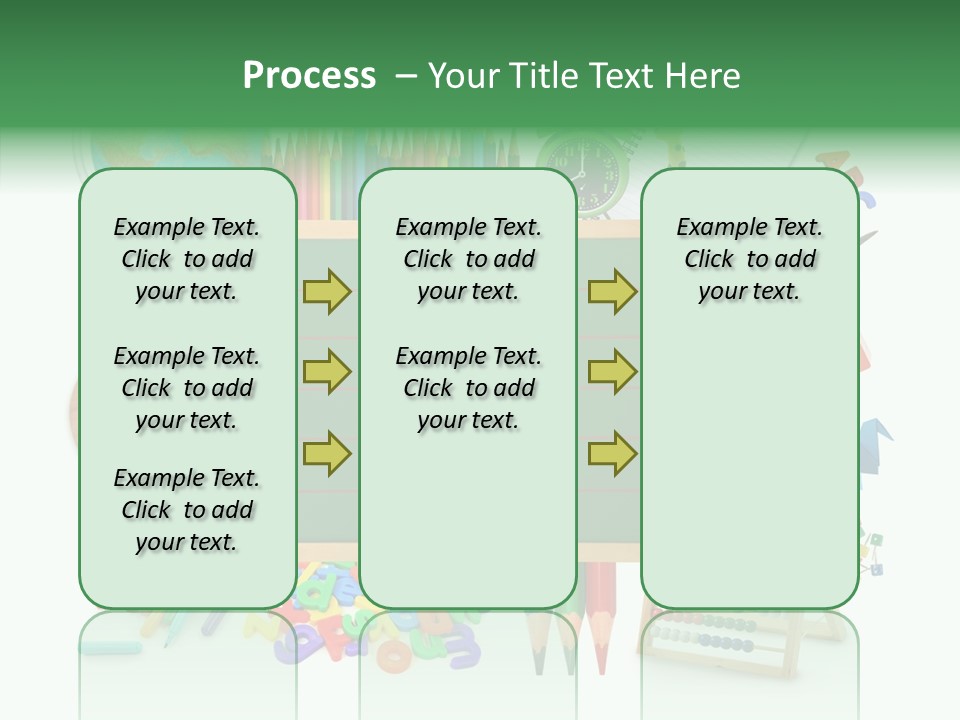 Process – Your Title Text Here

Example Text. Click to add your text.

Example Text. Click to add your text.

Example Text. Click to add your text.

Example Text. Click to add your text.

Example Text. Click to add your text.

Example Text. Click to add your text.